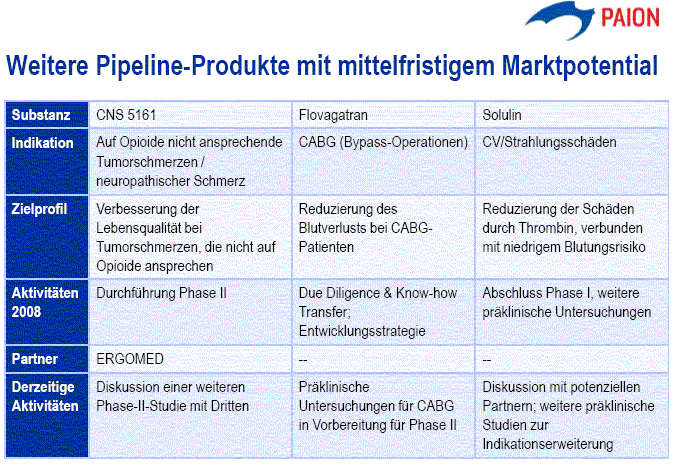 PAION

Weitere Pipeline-Produkte mit mittelfristigem Marktpotential

| Substanz | CNS 5161 | Flovagatran | Solulin |
|---|---|---|---|
| Indikation | Auf Opioide nicht ansprechende Tumorschmerzen / neuropathischer Schmerz | CABG (Bypass-Operationen) | CV/Strahlungsschäden |
| Zielprofil | Verbesserung der Lebensqualität bei Tumorschmerzen, die nicht auf Opioide ansprechen | Reduzierung des Blutverlusts bei CABG-Patienten | Reduzierung der Schäden durch Thrombin, verbunden mit niedrigem Blutungsrisiko |
| Aktivitäten 2008 | Durchführung Phase II | Due Diligence & Know-how Transfer; Entwicklungsstrategie | Abschluss Phase I, weitere präklinische Untersuchungen |
| Partner | ERGOMED | -- | -- |
| Derzeitige Aktivitäten | Diskussion einer weiteren Phase-II-Studie mit Dritten | Präklinische Untersuchungen für CABG in Vorbereitung für Phase II | Diskussion mit potenziellen Partnern; weitere präklinische Studien zur Indikationserweiterung |